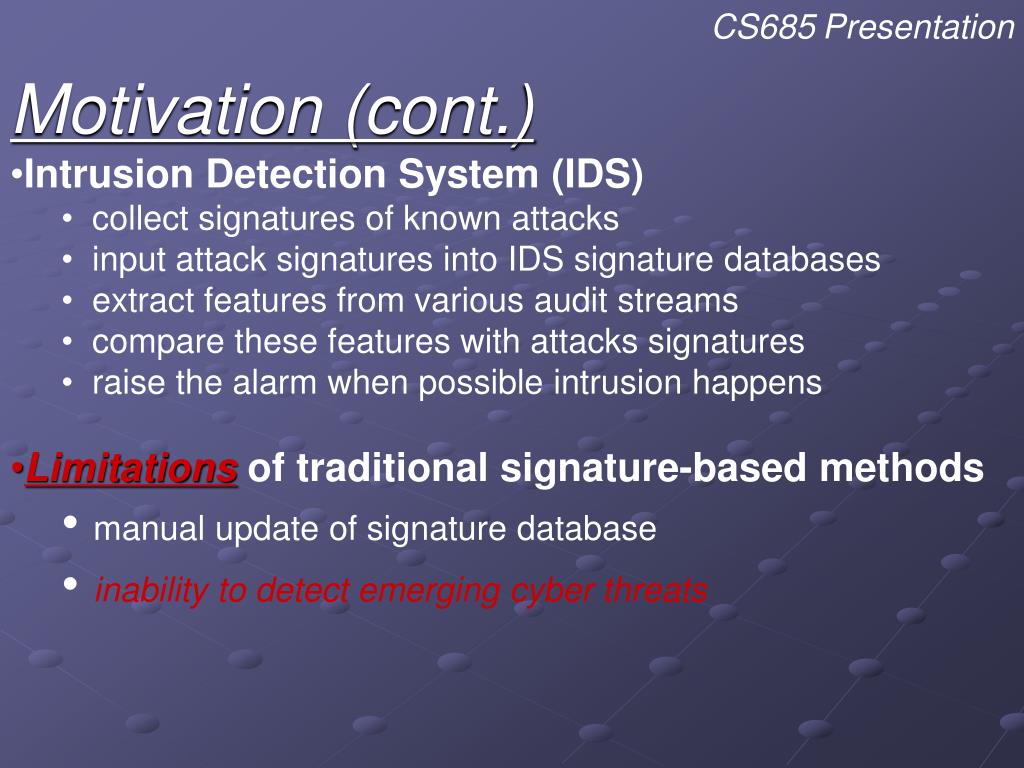 CS685 Presentation

Motivation (cont.)

•Intrusion Detection System (IDS)
• collect signatures of known attacks
• input attack signatures into IDS signature databases
• extract features from various audit streams
• compare these features with attacks signatures
• raise the alarm when possible intrusion happens

•Limitations of traditional signature-based methods
• manual update of signature database
• inability to detect emerging cyber threats